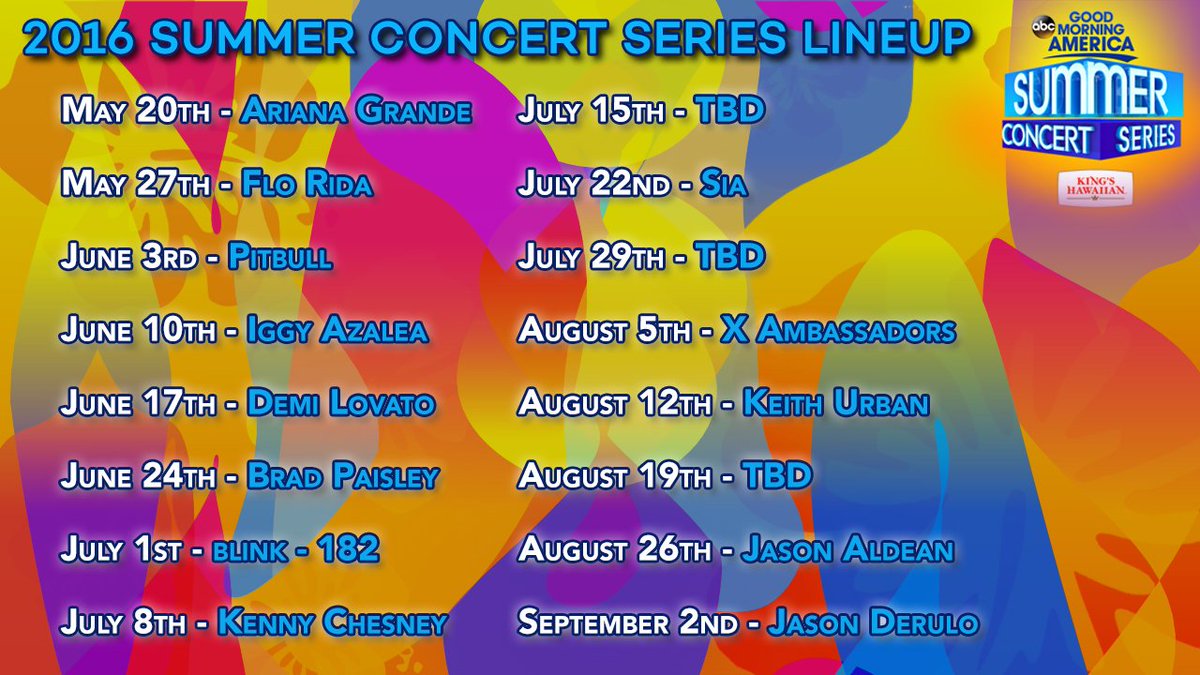 2016 SUMMER CONCERT SERIES LINEUP

abc GOOD MORNING AMERICA
SUMMER
CONCERT SERIES
KING'S HAWAIIAN

May 20th - Ariana Grande

May 27th - Flo Rida

June 3rd - Pitbull

June 10th - Iggy Azalea

June 17th - Demi Lovato

June 24th - Brad Paisley

July 1st - blink - 182

July 8th - Kenny Chesney

July 15th - TBD

July 22nd - Sia

July 29th - TBD

August 5th - X Ambassadors

August 12th - Keith Urban

August 19th - TBD

August 26th - Jason Aldean

September 2nd - Jason Derulo